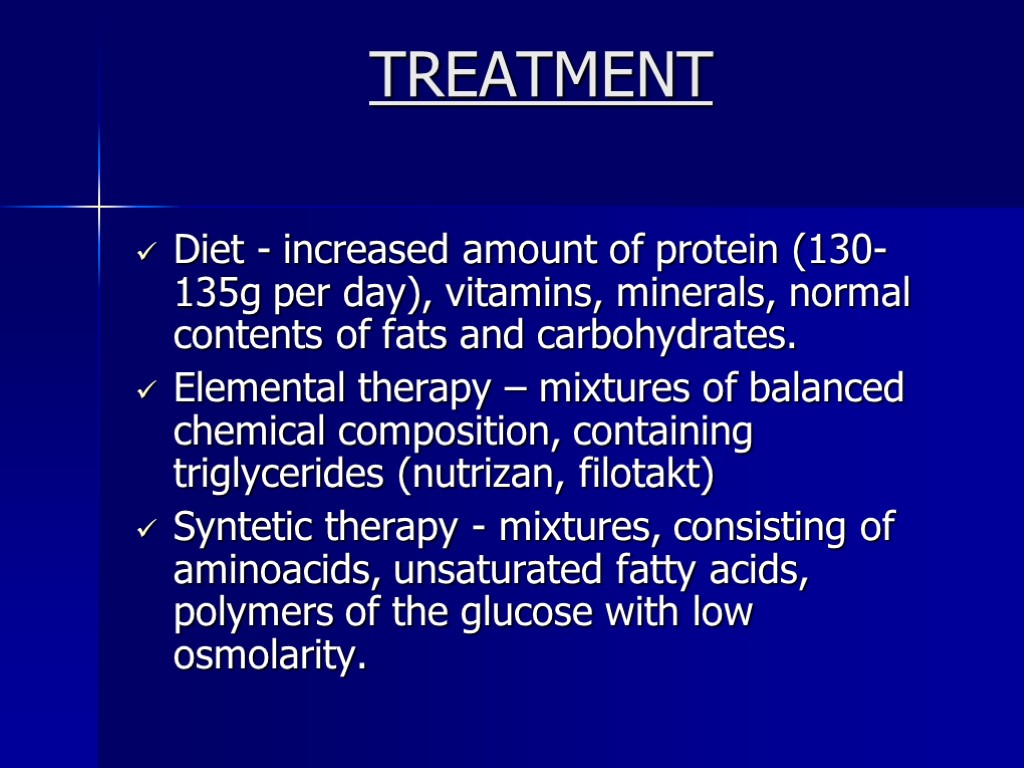 TREATMENT

✓ Diet - increased amount of protein (130-135g per day), vitamins, minerals, normal contents of fats and carbohydrates.
✓ Elemental therapy – mixtures of balanced chemical composition, containing triglycerides (nutrizan, filotakt)
✓ Syntetic therapy - mixtures, consisting of aminoacids, unsaturated fatty acids, polymers of the glucose with low osmolarity.